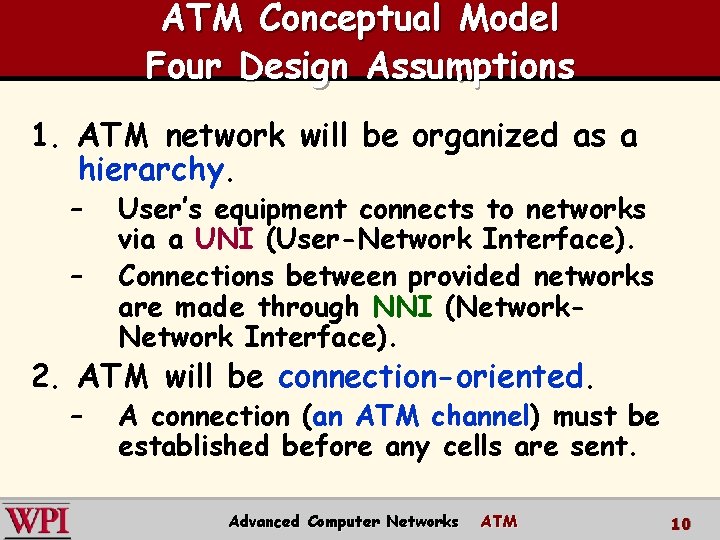 ATM Conceptual Model
Four Design Assumptions

1. ATM network will be organized as a hierarchy.
– User's equipment connects to networks via a UNI (User-Network Interface).
– Connections between provided networks are made through NNI (Network-Network Interface).
2. ATM will be connection-oriented.
– A connection (an ATM channel) must be established before any cells are sent.

WPI Advanced Computer Networks ATM 10